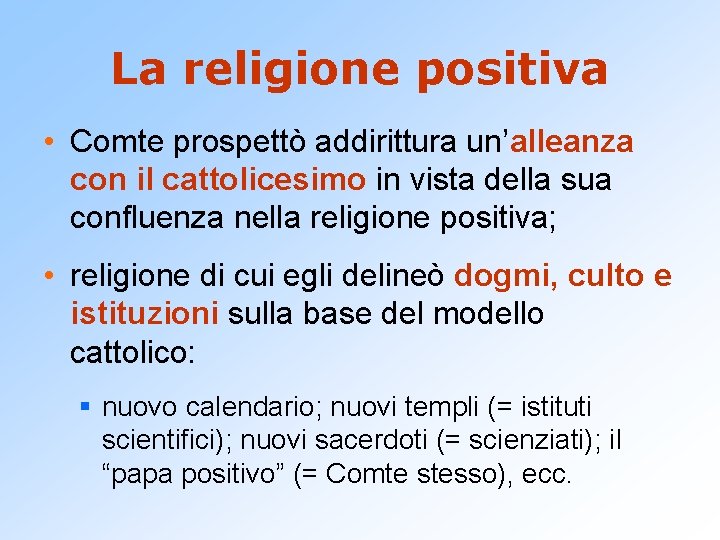 La religione positiva

• Comte prospettò addirittura un’alleanza con il cattolicesimo in vista della sua confluenza nella religione positiva;

• religione di cui egli delineò dogmi, culto e istituzioni sulla base del modello cattolico:

▪ nuovo calendario; nuovi templi (= istituti scientifici); nuovi sacerdoti (= scienziati); il “papa positivo” (= Comte stesso), ecc.